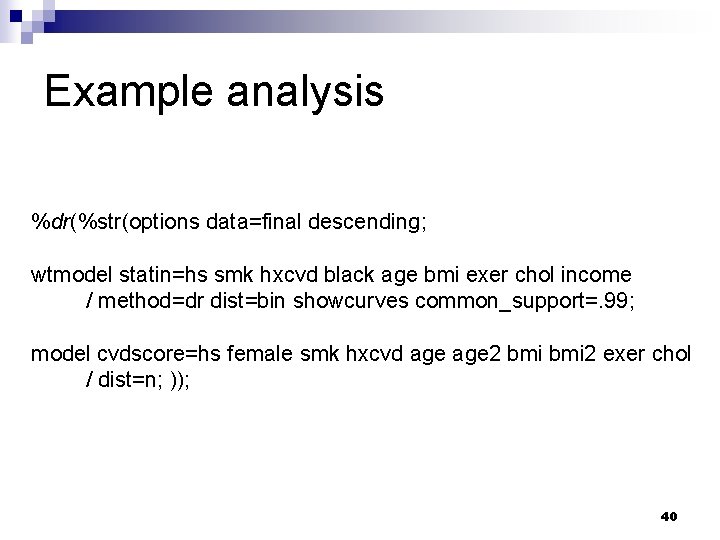 Example analysis

%dr(%str(options data=final descending;

wtmodel statin=hs smk hxcvd black age bmi exer chol income
/ method=dr dist=bin showcurves common_support=.99;

model cvdscore=hs female smk hxcvd age age2 bmi bmi2 exer chol
/ dist=n; ));

40